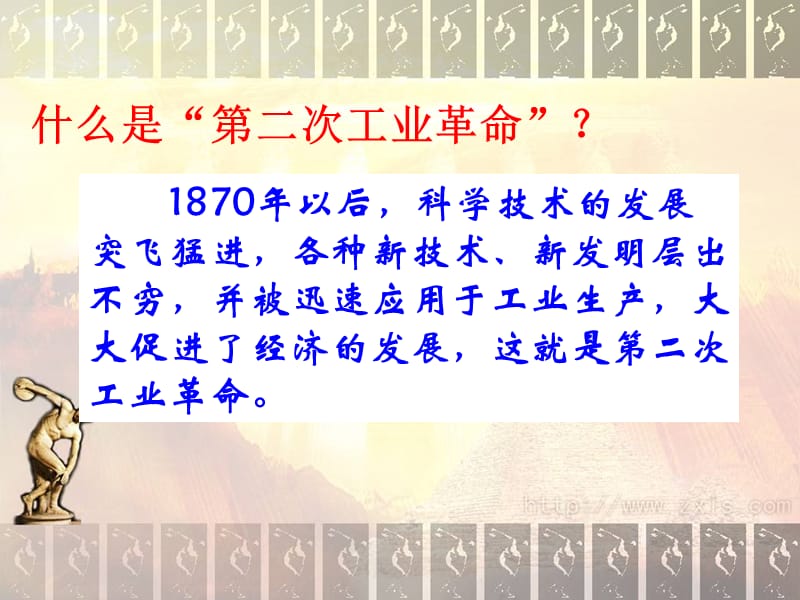 什么是“第二次工业革命”？

1870年以后，科学技术的发展突飞猛进，各种新技术、新发明层出不穷，并被迅速应用于工业生产，大大促进了经济的发展，这就是第二次工业革命。

http://www.zxls.com